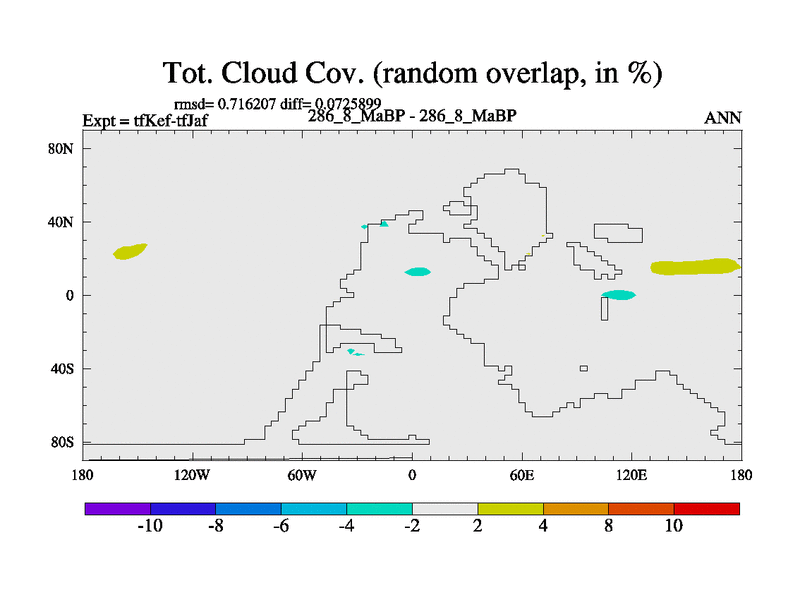 Tot. Cloud Cov. (random overlap, in %)

rmsd= 0.716207 diff= 0.0725899
Expt = tfKef-tfJaf
286_8_MaBP - 286_8_MaBP
ANN

80N
40N
0
40S
80S

180
120W
60W
0
60E
120E
180

-10
-8
-6
-4
-2
2
4
8
10